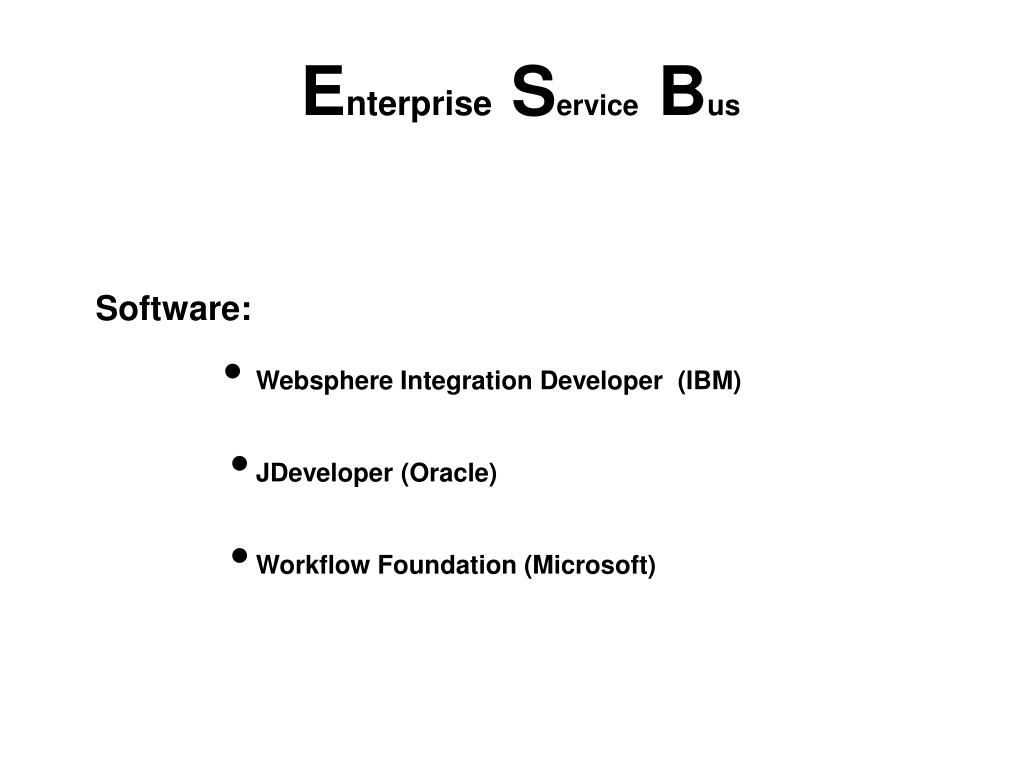 Enterprise Service Bus

Software:

• Websphere Integration Developer (IBM)

• JDeveloper (Oracle)

• Workflow Foundation (Microsoft)